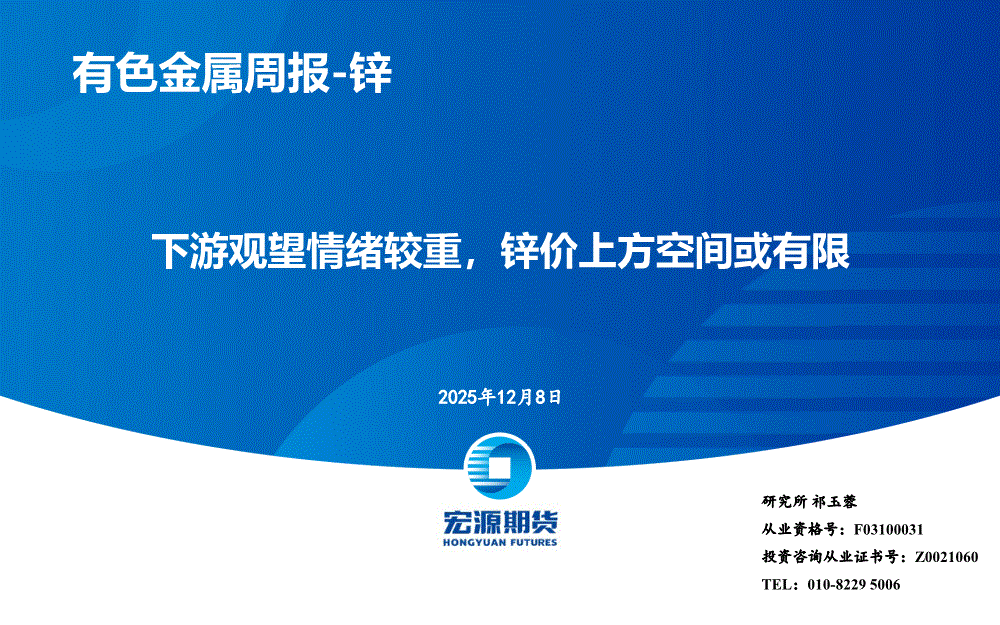 有色金属周报-锌

下游观望情绪较重，锌价上方空间或有限

2025年12月8日

宏源期货
HONGYUAN FUTURES

研究所 祁玉蓉
从业资格号：F03100031
投资咨询从业证书号：Z0021060
TEL：010-8229 5006